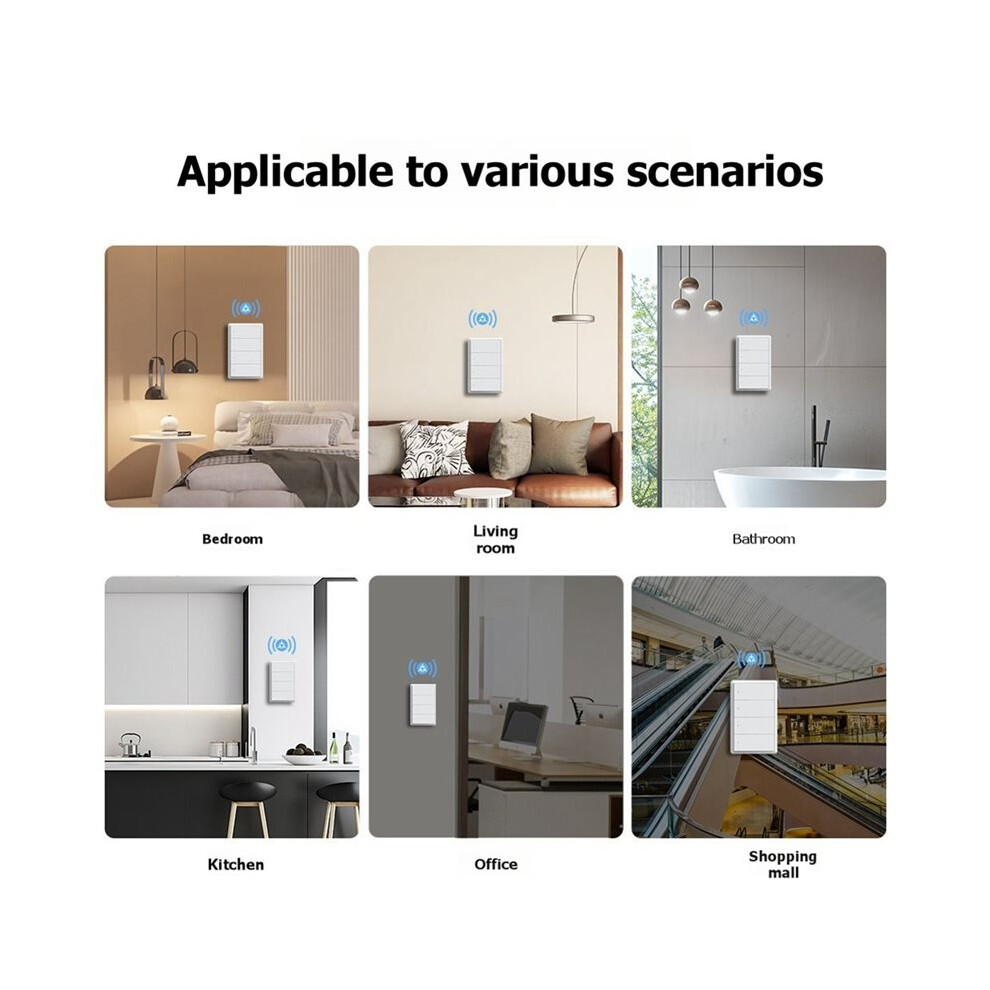 Applicable to various scenarios

Bedroom

Living
room

Bathroom

Kitchen

Office

Shopping
mall